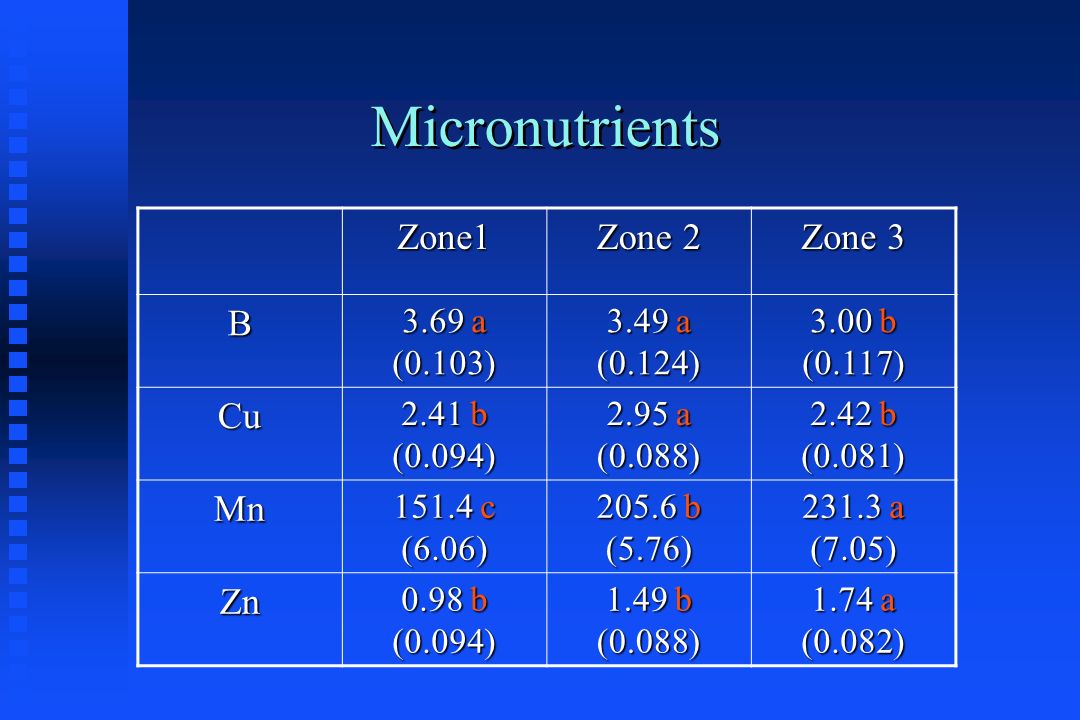 Micronutrients

| | Zone1 | Zone 2 | Zone 3 |
|---|---|---|---|
| B | 3.69 a (0.103) | 3.49 a (0.124) | 3.00 b (0.117) |
| Cu | 2.41 b (0.094) | 2.95 a (0.088) | 2.42 b (0.081) |
| Mn | 151.4 c (6.06) | 205.6 b (5.76) | 231.3 a (7.05) |
| Zn | 0.98 b (0.094) | 1.49 b (0.088) | 1.74 a (0.082) |